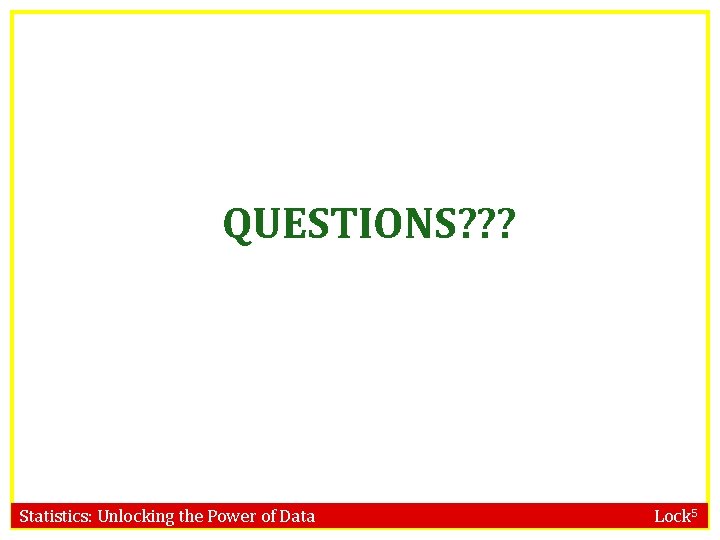 QUESTIONS???

Statistics: Unlocking the Power of Data

Lock$^5$